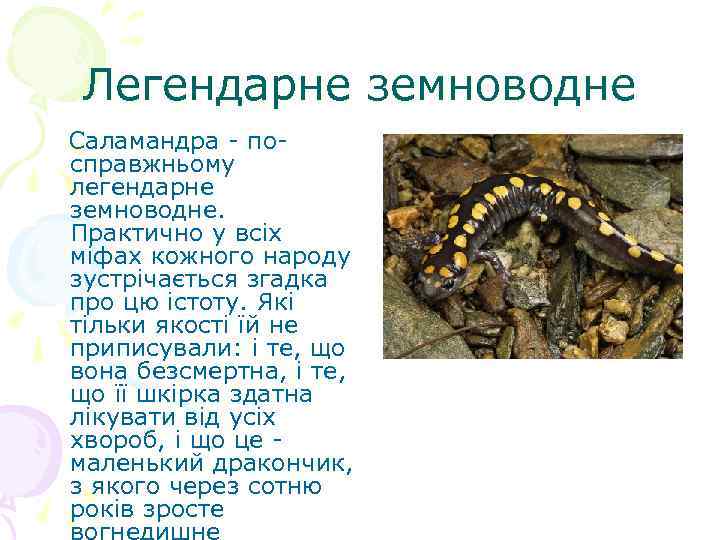 Легендарне земноводне

Саламандра - по-справжньому легендарне земноводне. Практично у всіх міфах кожного народу зустрічається згадка про цю істоту. Які тільки якості їй не приписували: і те, що вона безсмертна, і те, що її шкірка здатна лікувати від усіх хвороб, і що це - маленький дракончик, з якого через сотню років зросте вогнедишне